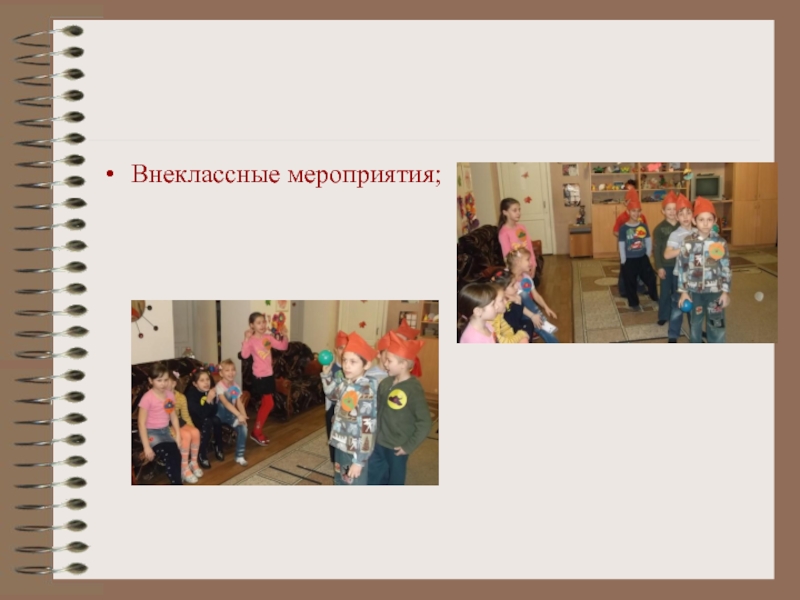 • Внеклассные мероприятия;